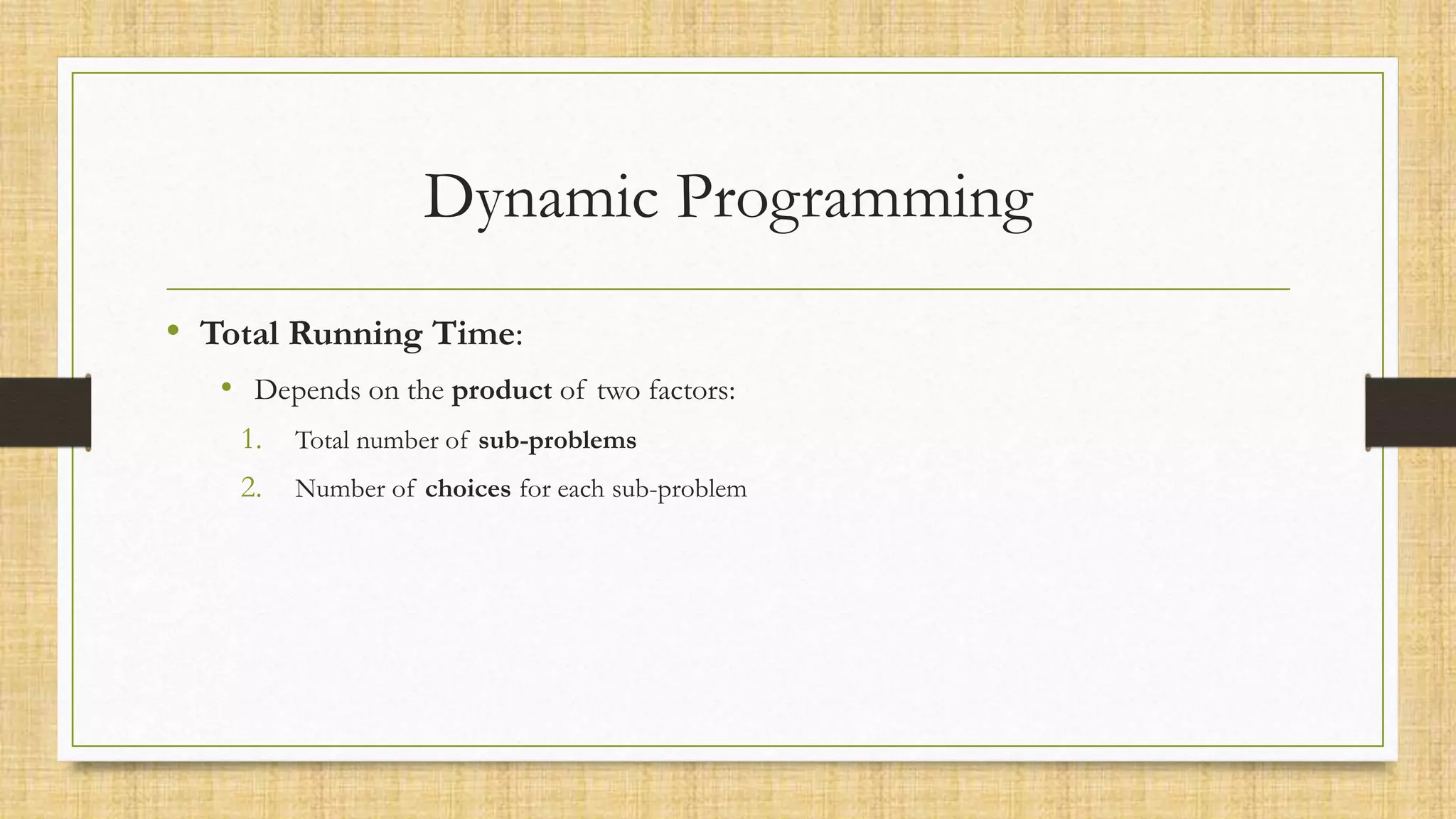 Dynamic Programming

• Total Running Time:

• Depends on the product of two factors:

1. Total number of sub-problems

2. Number of choices for each sub-problem